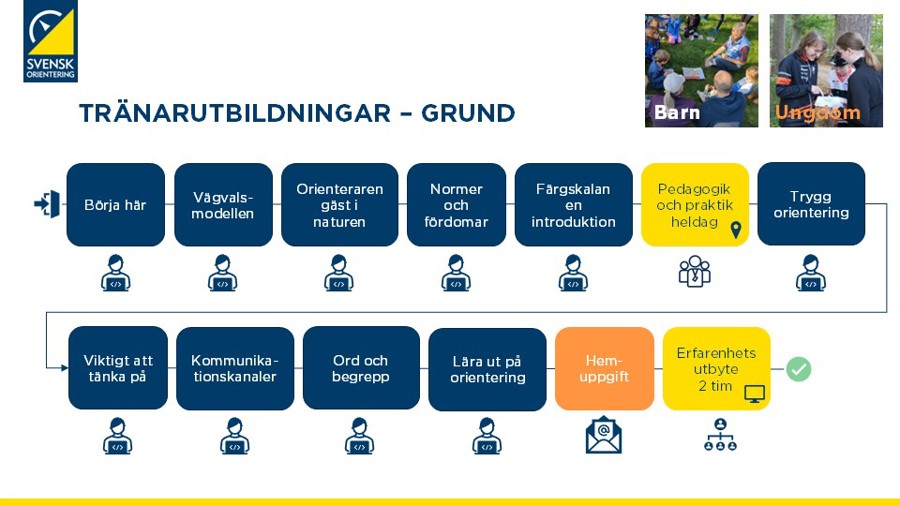 SVENSK ORIENTERING

TRÄNARUTBILDNINGAR – GRUND

Barn

Ungdom

Börja här

Vägvalsmodellen

Orienteraren gäst i naturen

Normer och fördomar

Färgskalan en introduktion

Pedagogik och praktik heldag

Trygg orientering

Viktigt att tänka på

Kommunikationskanaler

Ord och begrepp

Lära ut på orientering

Hemuppgift

Erfarenhets utbyte 2 tim